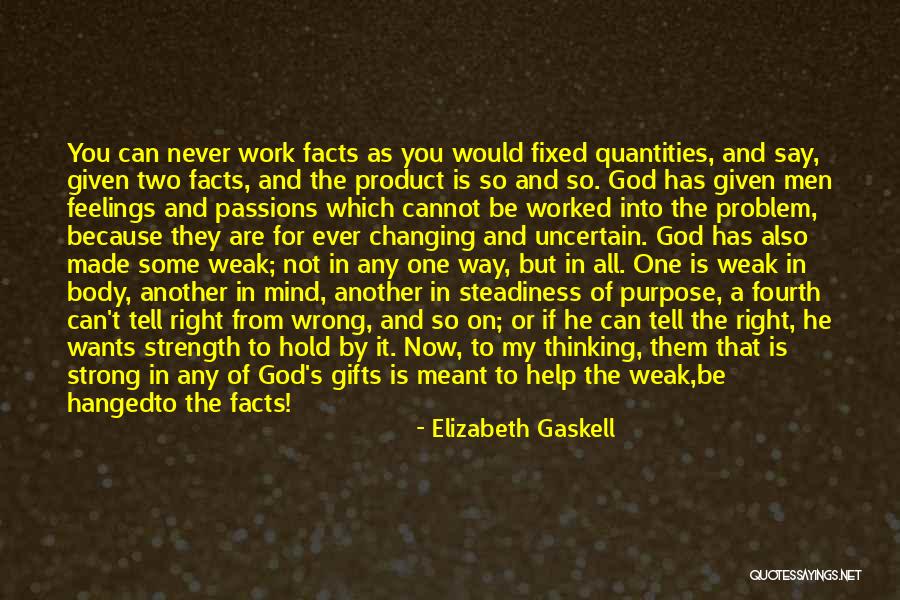 You can never work facts as you would fixed quantities, and say, given two facts, and the product is so and so. God has given men feelings and passions which cannot be worked into the problem, because they are for ever changing and uncertain. God has also made some weak; not in any one way, but in all. One is weak in body, another in mind, another in steadiness of purpose, a fourth can't tell right from wrong, and so on; or if he can tell the right, he wants strength to hold by it. Now, to my thinking, them that is strong in any of God's gifts is meant to help the weak,be hangedto the facts!

- Elizabeth Gaskell

QUOTESSAYINGS.NET